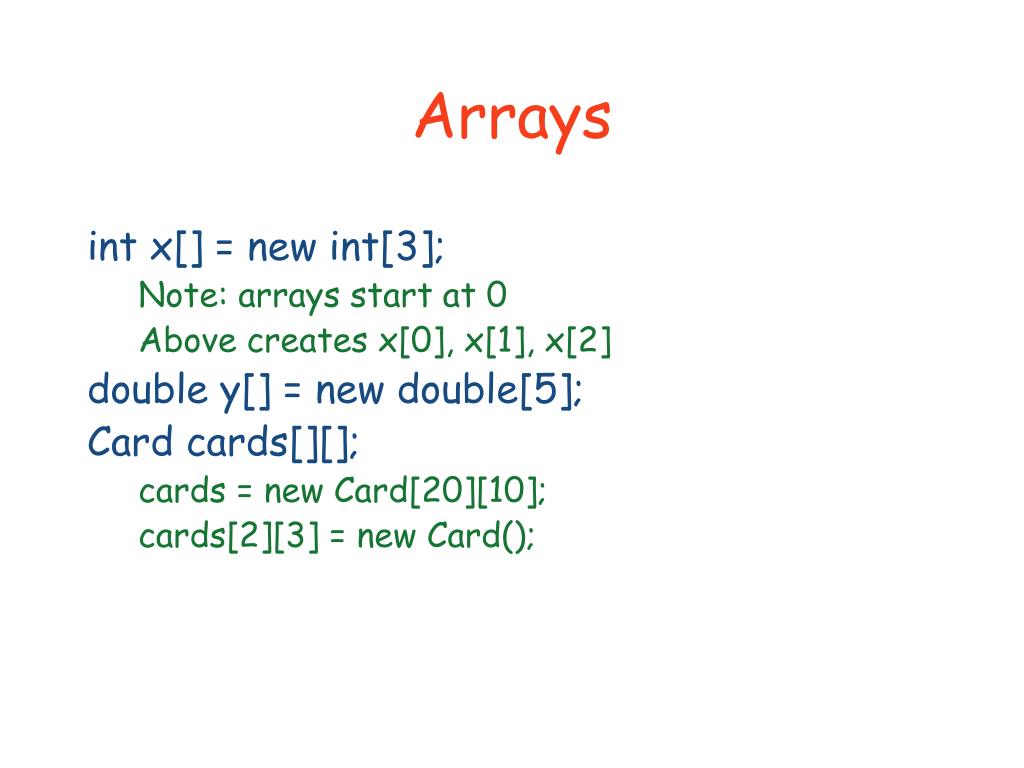 Arrays

int x[] = new int[3];

Note: arrays start at 0

Above creates x[0], x[1], x[2]

double y[] = new double[5];

Card cards[][];

cards = new Card[20][10];

cards[2][3] = new Card();